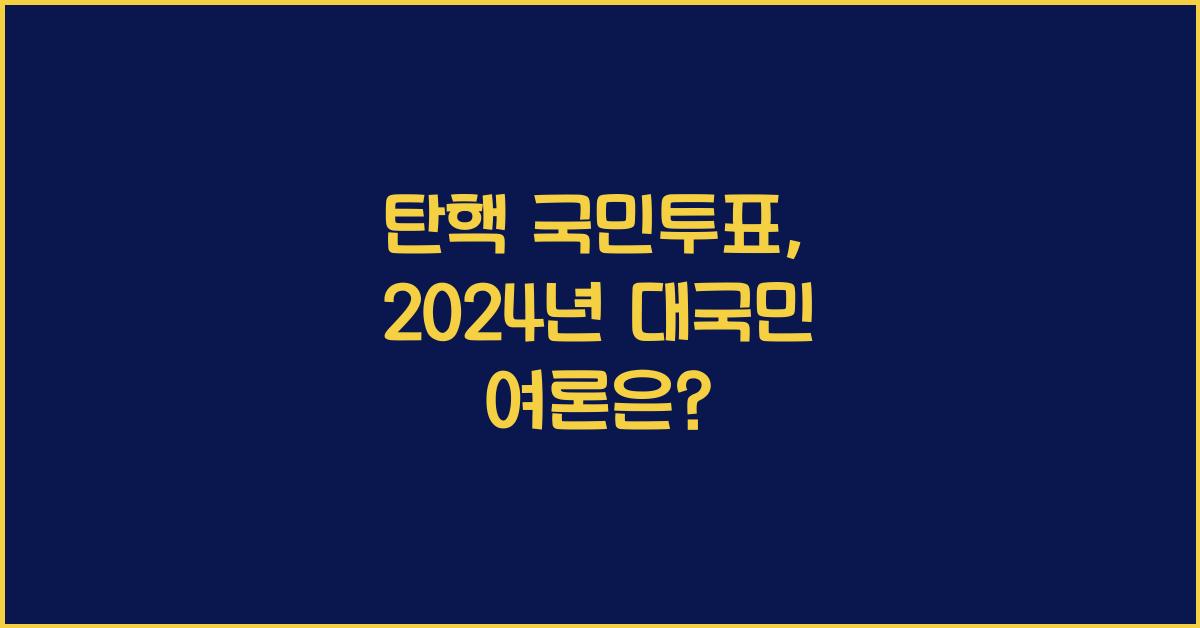 탄핵 국민투표, 2024년 대국민 여론은?